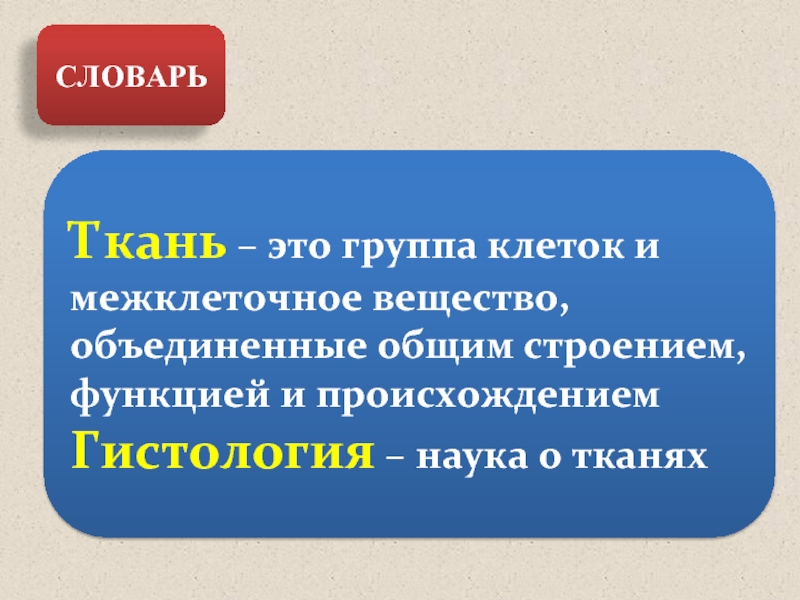 СЛОВАРЬ

Ткань – это группа клеток и межклеточное вещество, объединенные общим строением, функцией и происхождением
Гистология – наука о тканях